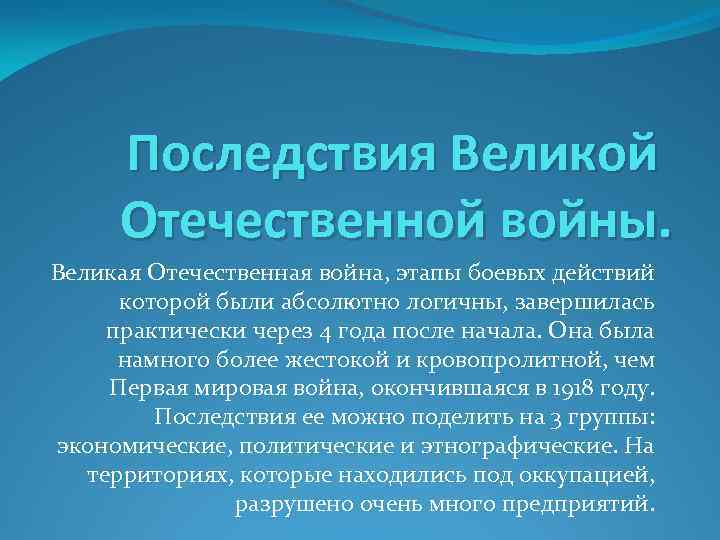 Последствия Великой Отечественной войны.

Великая Отечественная война, этапы боевых действий которой были абсолютно логичны, завершилась практически через 4 года после начала. Она была намного более жестокой и кровопролитной, чем Первая мировая война, окончившаяся в 1918 году. Последствия ее можно поделить на 3 группы: экономические, политические и этнографические. На территориях, которые находились под оккупацией, разрушено очень много предприятий.